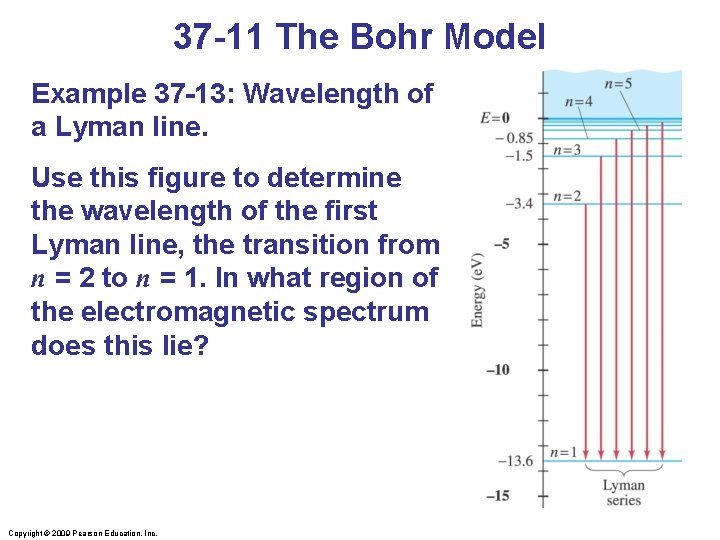 37-11 The Bohr Model

Example 37-13: Wavelength of a Lyman line.

Use this figure to determine the wavelength of the first Lyman line, the transition from $n$ = 2 to $n$ = 1. In what region of the electromagnetic spectrum does this lie?

$n=5$
$n=4$
$E=0$
$-0.85$
$-1.5$
$n=3$
$-3.4$
$n=2$
$-5$
Energy (eV)
$-10$
$n=1$
$-13.6$
$-15$
Lyman series

Copyright © 2009 Pearson Education, Inc.